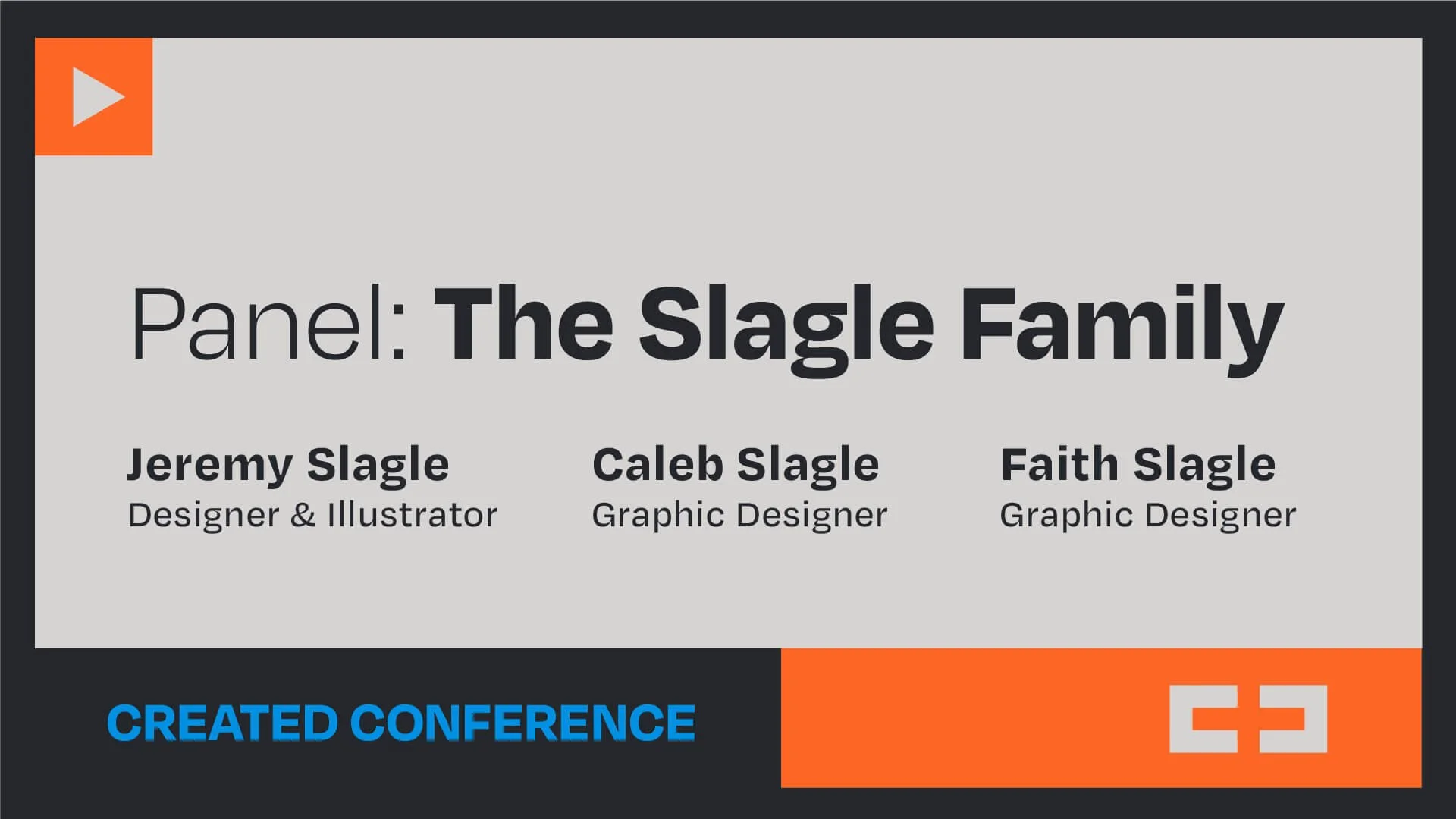 Panel: The Slagle Family

Jeremy Slagle
Designer & Illustrator

Caleb Slagle
Graphic Designer

Faith Slagle
Graphic Designer

CREATED CONFERENCE